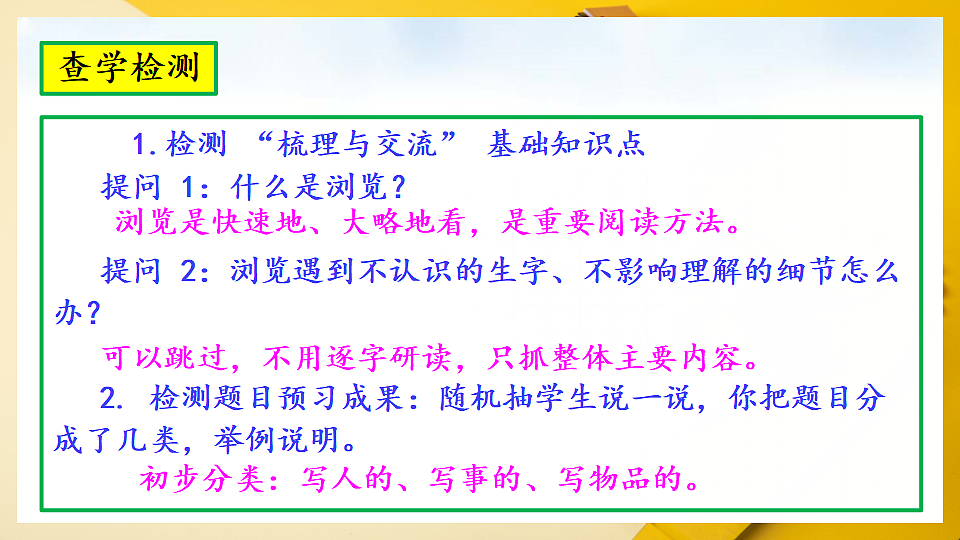 查学检测

1.检测“梳理与交流”基础知识点

提问1：什么是浏览？

浏览是快速地、大略地看，是重要阅读方法。

提问2：浏览遇到不认识的生字、不影响理解的细节怎么办？

可以跳过，不用逐字研读，只抓整体主要内容。

2.检测题目预习成果：随机抽学生说一说，你把题目分成了几类，举例说明。

初步分类：写人的、写事的、写物品的。